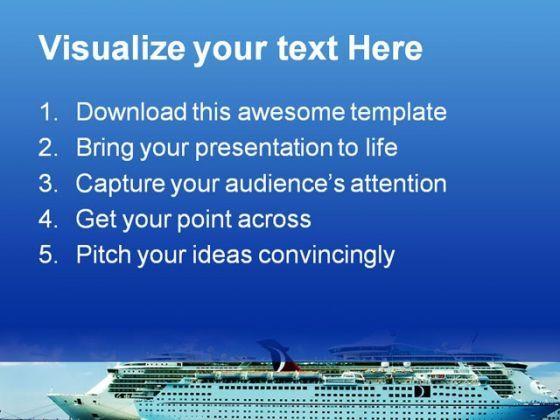 Visualize your text Here

1. Download this awesome template
2. Bring your presentation to life
3. Capture your audience's attention
4. Get your point across
5. Pitch your ideas convincingly